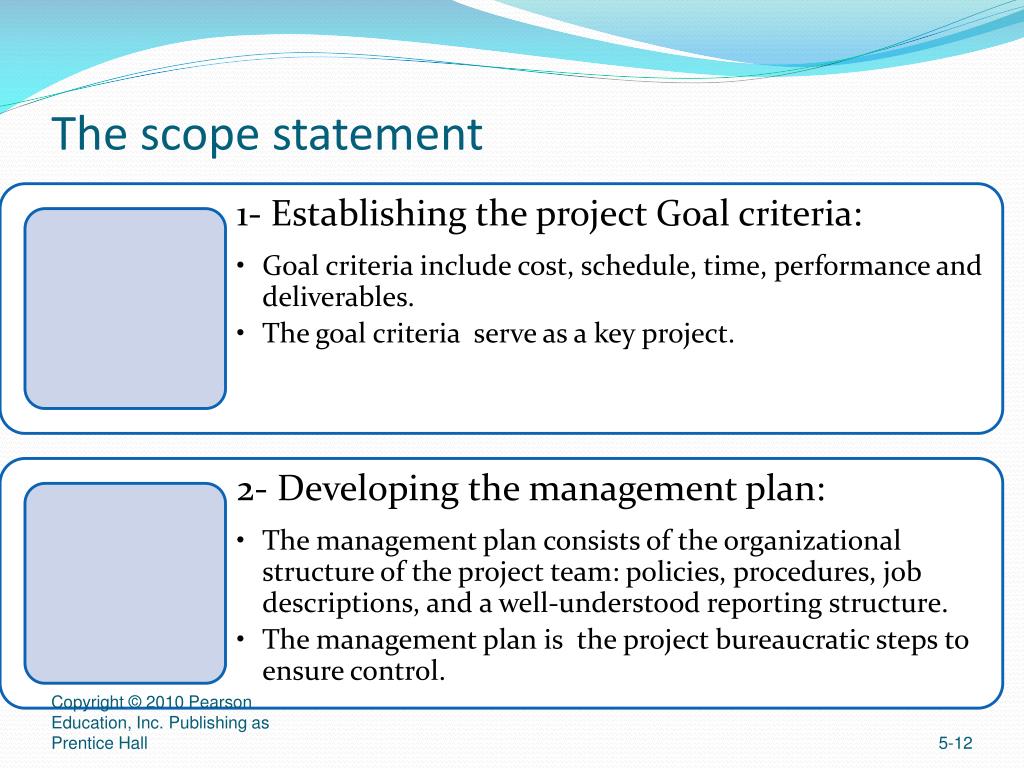 The scope statement

1- Establishing the project Goal criteria:

• Goal criteria include cost, schedule, time, performance and deliverables.
• The goal criteria  serve as a key project.

2- Developing the management plan:

• The management plan consists of the organizational structure of the project team: policies, procedures, job descriptions, and a well-understood reporting structure.
• The management plan is  the project bureaucratic steps to ensure control.

Copyright © 2010 Pearson Education, Inc. Publishing as Prentice Hall

5-12